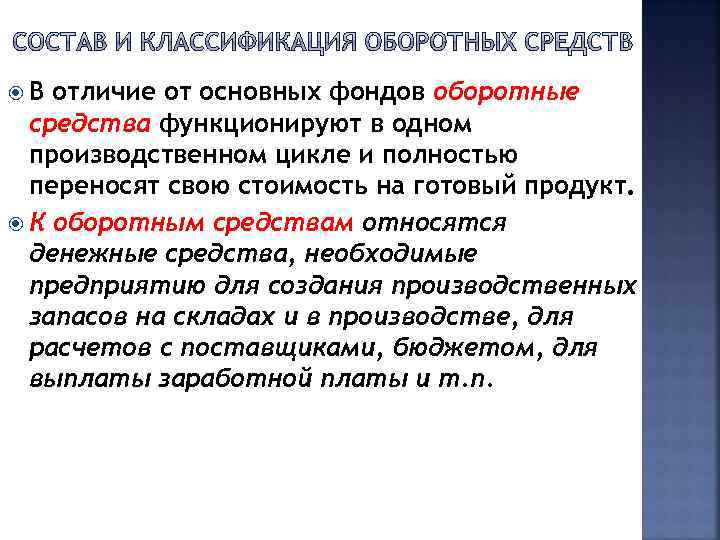 СОСТАВ И КЛАССИФИКАЦИЯ ОБОРОТНЫХ СРЕДСТВ

В отличие от основных фондов оборотные средства функционируют в одном производственном цикле и полностью переносят свою стоимость на готовый продукт.

К оборотным средствам относятся денежные средства, необходимые предприятию для создания производственных запасов на складах и в производстве, для расчетов с поставщиками, бюджетом, для выплаты заработной платы и т.п.